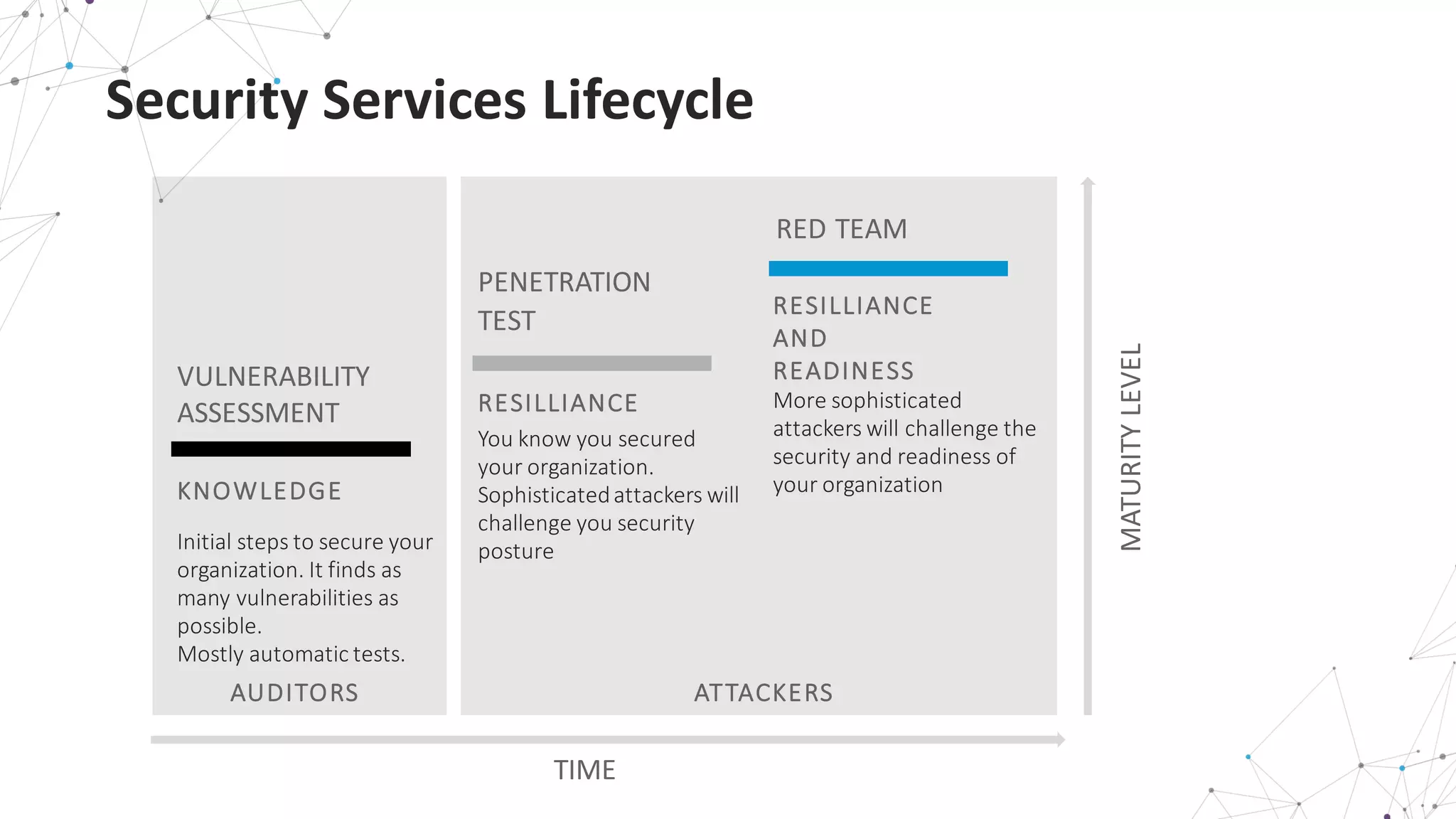 Security Services Lifecycle

VULNERABILITY ASSESSMENT

KNOWLEDGE

Initial steps to secure your organization. It finds as many vulnerabilities as possible.
Mostly automatic tests.

AUDITORS

PENETRATION TEST

RESILLIANCE

You know you secured your organization. Sophisticated attackers will challenge you security posture

RED TEAM

RESILLIANCE AND READINESS

More sophisticated attackers will challenge the security and readiness of your organization

ATTACKERS

MATURITY LEVEL

TIME